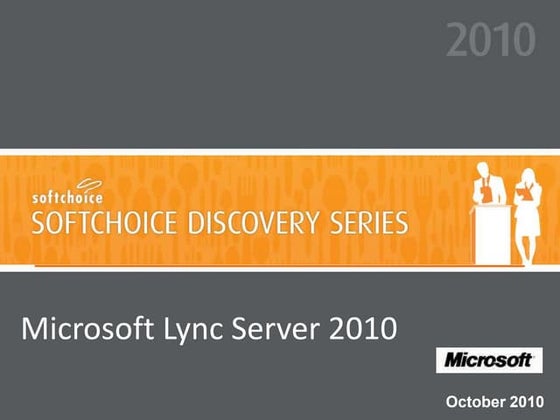 2010

softchoice
SOFTCHOICE DISCOVERY SERIES

Microsoft Lync Server 2010

Microsoft

October 2010